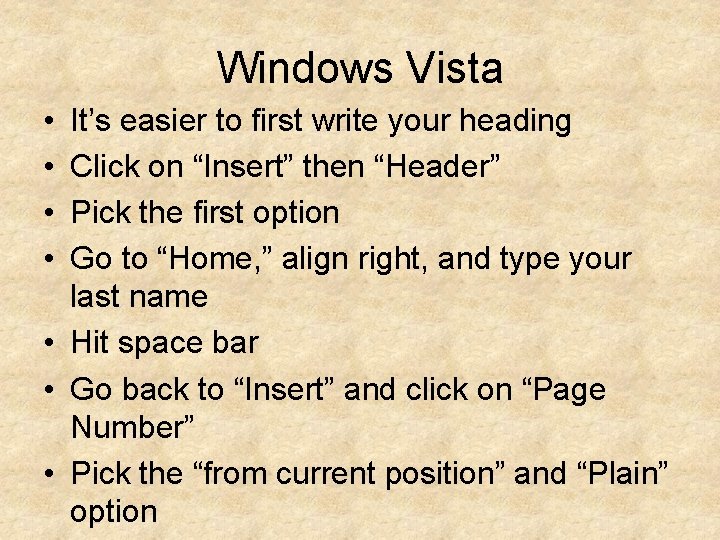 Windows Vista

• It’s easier to first write your heading
• Click on “Insert” then “Header”
• Pick the first option
• Go to “Home,” align right, and type your last name
• Hit space bar
• Go back to “Insert” and click on “Page Number”
• Pick the “from current position” and “Plain” option